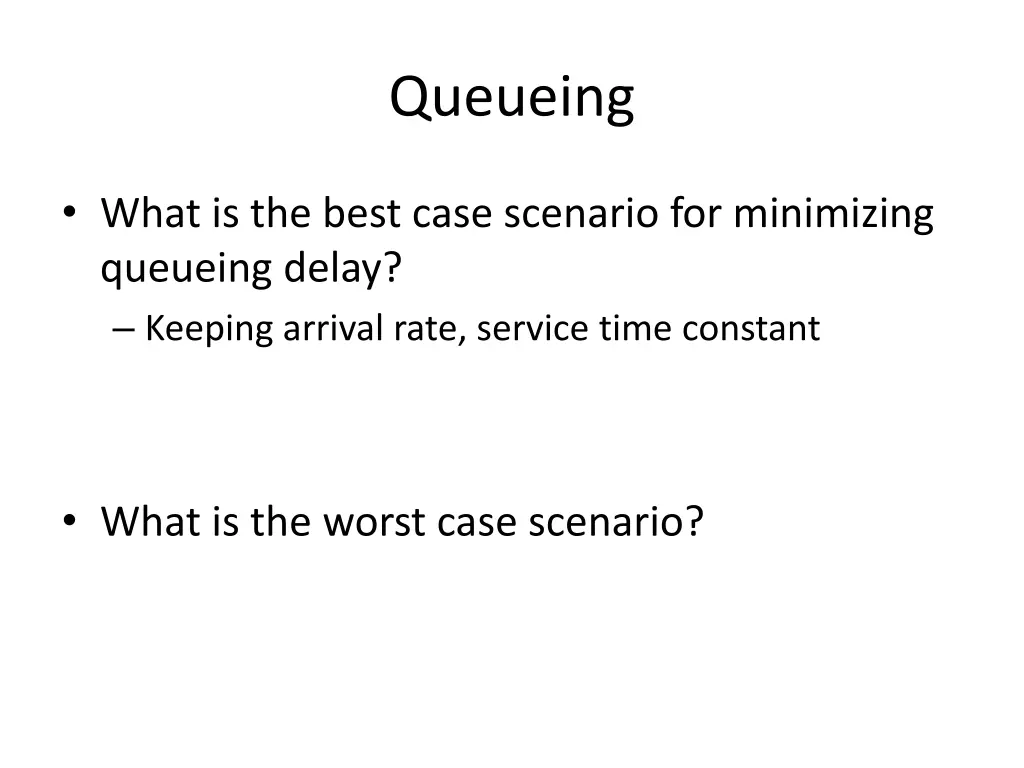 Queueing

• What is the best case scenario for minimizing queueing delay?
– Keeping arrival rate, service time constant

• What is the worst case scenario?